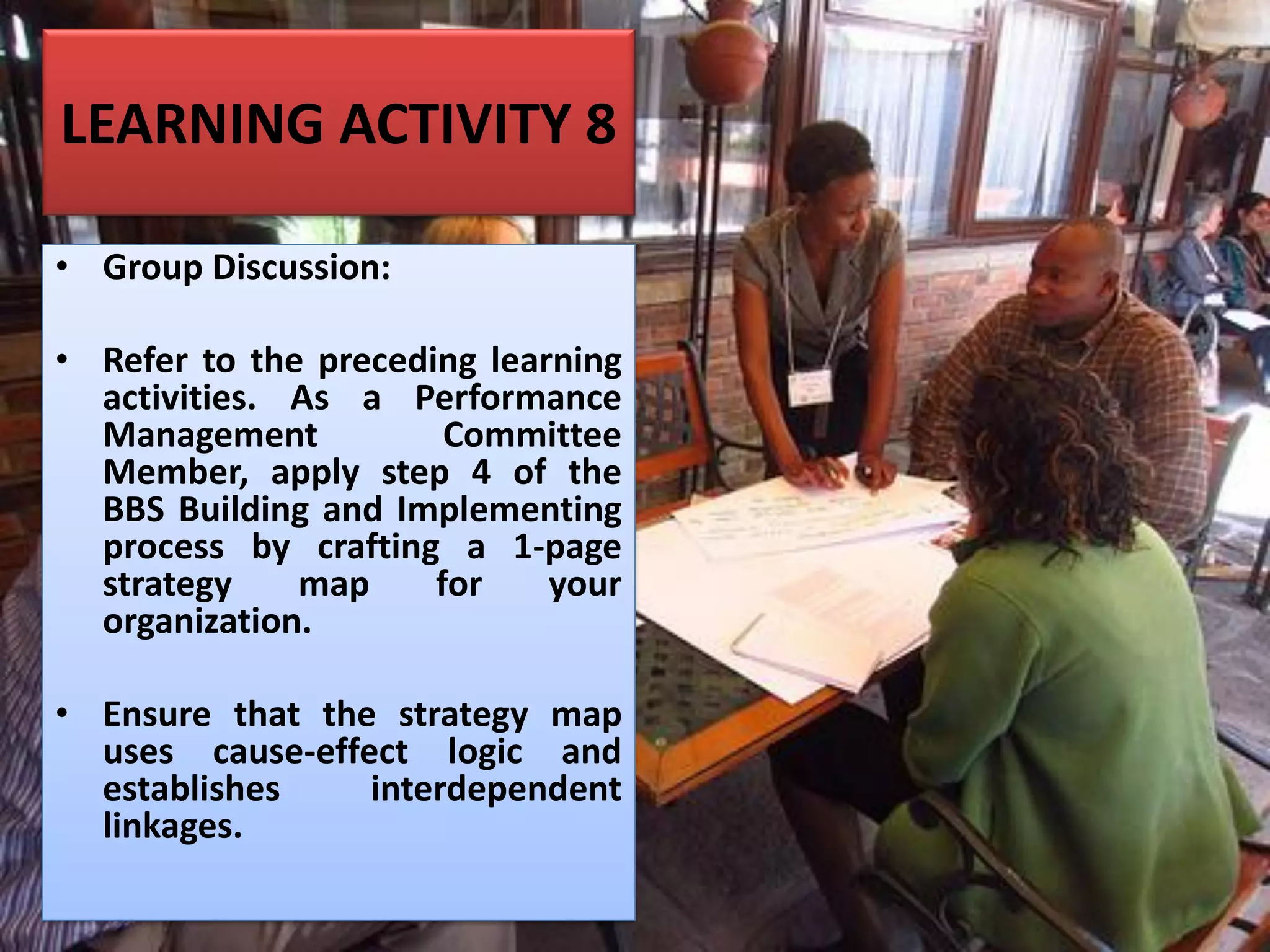 LEARNING ACTIVITY 8

• Group Discussion:

• Refer to the preceding learning activities. As a Performance Management Committee Member, apply step 4 of the BBS Building and Implementing process by crafting a 1-page strategy map for your organization.

• Ensure that the strategy map uses cause-effect logic and establishes interdependent linkages.